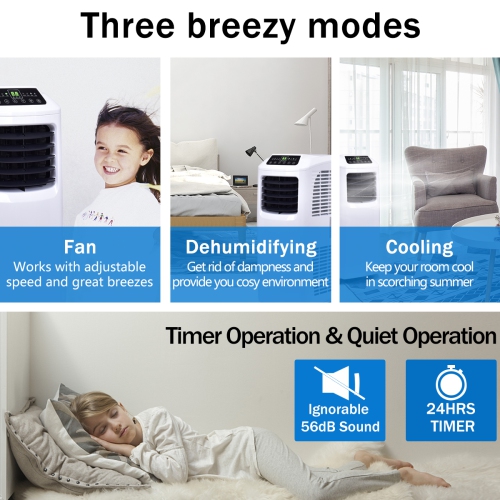 Three breezy modes

Fan
Works with adjustable speed and great breezes

Dehumidifying
Get rid of dampness and provide you cosy environment

Cooling
Keep your room cool in scorching summer

Timer Operation & Quiet Operation

Ignorable 56dB Sound

24HRS TIMER